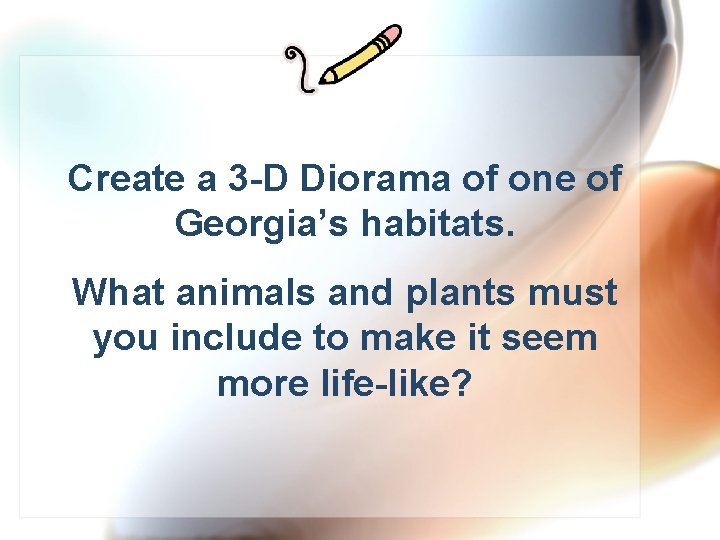 Create a 3-D Diorama of one of Georgia’s habitats.

What animals and plants must you include to make it seem more life-like?